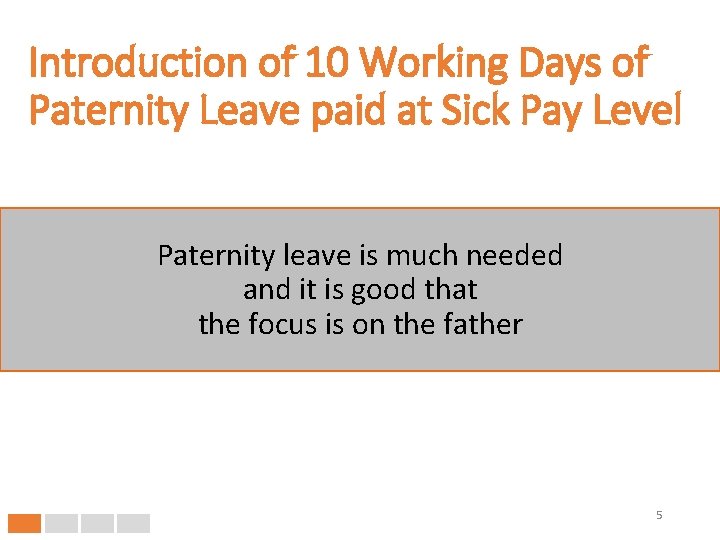 Introduction of 10 Working Days of Paternity Leave paid at Sick Pay Level

Paternity leave is much needed
and it is good that
the focus is on the father

5